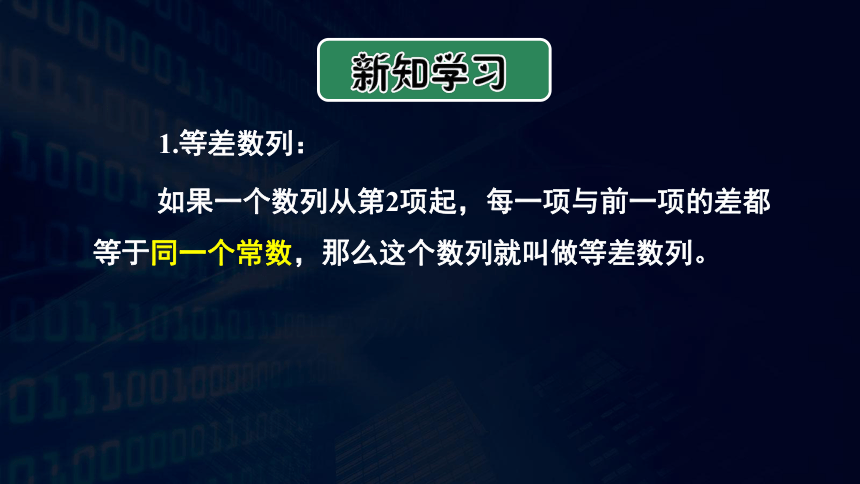 新知学习

1.等差数列：

如果一个数列从第2项起，每一项与前一项的差都等于同一个常数，那么这个数列就叫做等差数列。